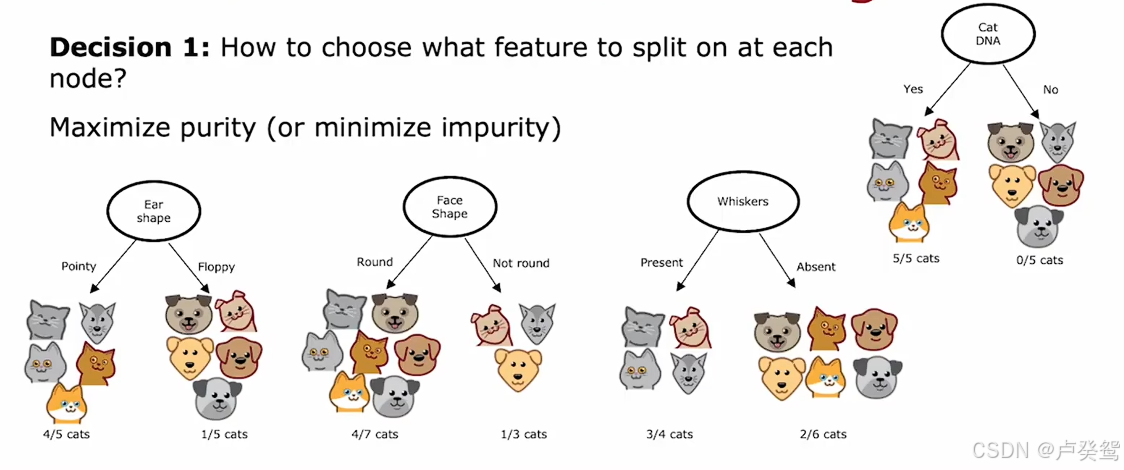 **Decision 1:** How to choose what feature to split on at each node?

Maximize purity (or minimize impurity)

Cat DNA

Yes

No

5/5 cats

0/5 cats

Ear shape

Pointy

Floppy

4/5 cats

1/5 cats

Face Shape

Round

Not round

4/7 cats

1/3 cats

Whiskers

Present

Absent

3/4 cats

2/6 cats

CSDN @卢癸鸳